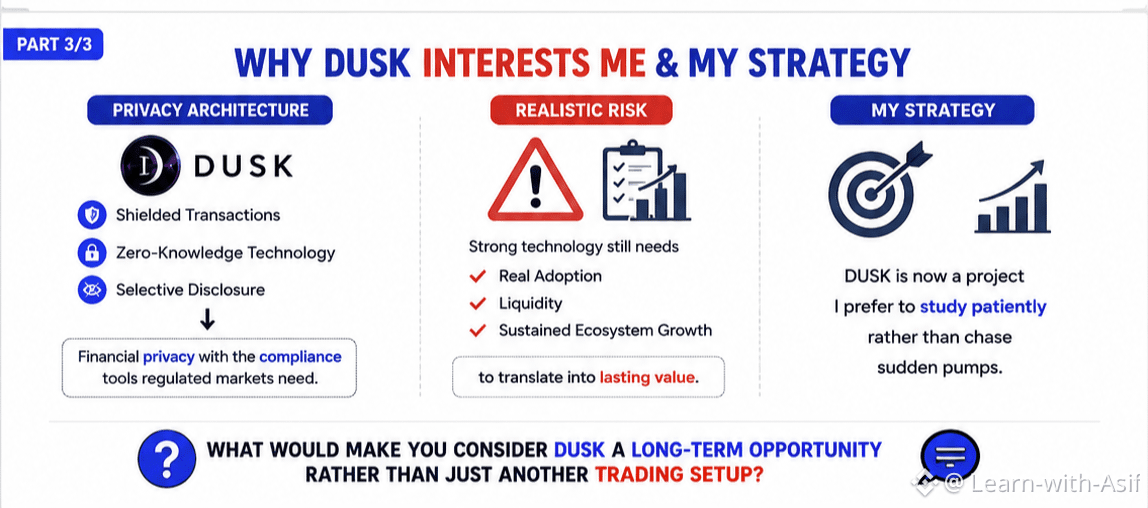 PART 3/3

WHY DUSK INTERESTS ME & MY STRATEGY

PRIVACY ARCHITECTURE

DUSK

Shielded Transactions

Zero-Knowledge Technology

Selective Disclosure

Financial privacy with the compliance tools regulated markets need.

REALISTIC RISK

Strong technology still needs

Real Adoption

Liquidity

Sustained Ecosystem Growth

to translate into lasting value.

MY STRATEGY

DUSK is now a project I prefer to study patiently rather than chase sudden pumps.

WHAT WOULD MAKE YOU CONSIDER DUSK A LONG-TERM OPPORTUNITY RATHER THAN JUST ANOTHER TRADING SETUP?

@ Learn-with-Asif